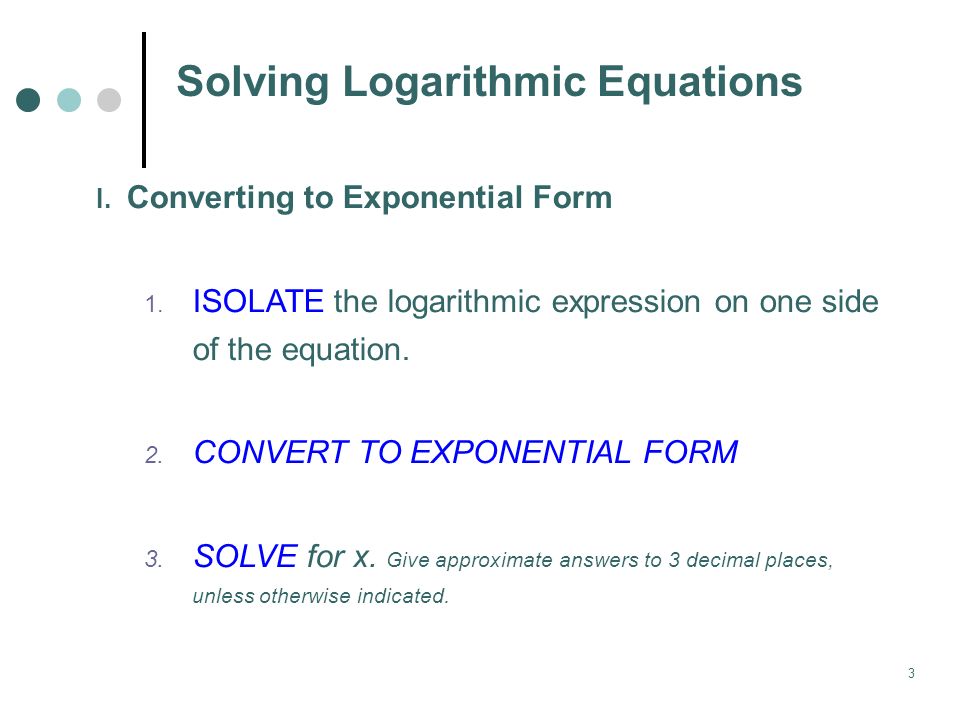 Solving Logarithmic Equations

I. Converting to Exponential Form

1. ISOLATE the logarithmic expression on one side of the equation.

2. CONVERT TO EXPONENTIAL FORM

3. SOLVE for x. Give approximate answers to 3 decimal places, unless otherwise indicated.

3